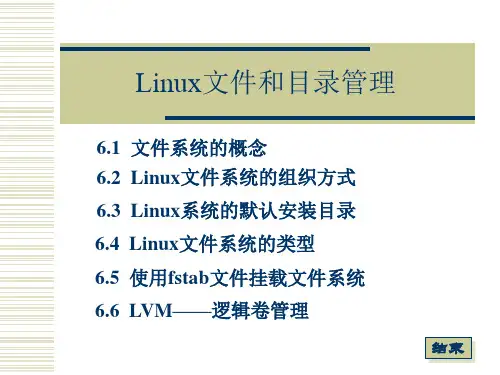 Linux文件和目录管理

6.1 文件系统的概念

6.2 Linux文件系统的组织方式

6.3 Linux系统的默认安装目录

6.4 Linux文件系统的类型

6.5 使用fstab文件挂载文件系统

6.6 LVM——逻辑卷管理

结束